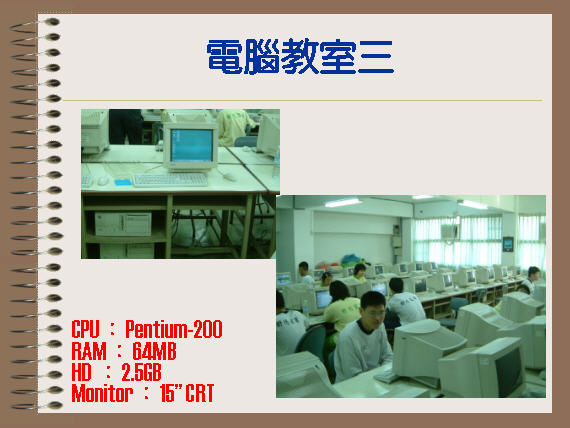 電腦教室三

CPU : Pentium-200
RAM : 64MB
HD : 2.5GB
Monitor : 15" CRT